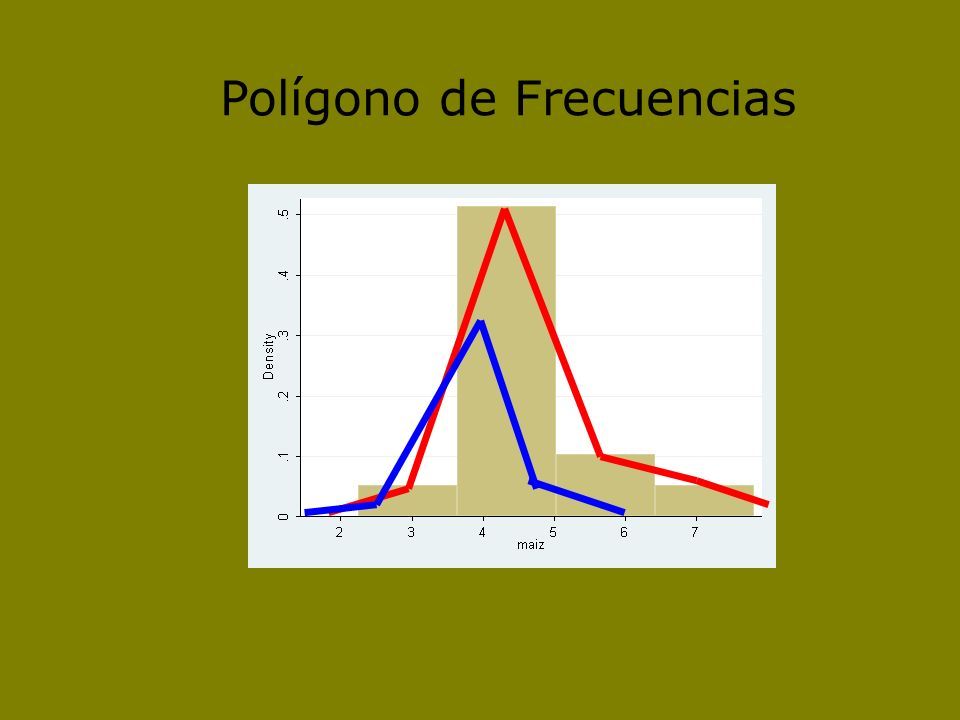 Polígono de Frecuencias

Density

0
.1
.2
.3
.4
.5

2
3
4
5
6
7

maiz